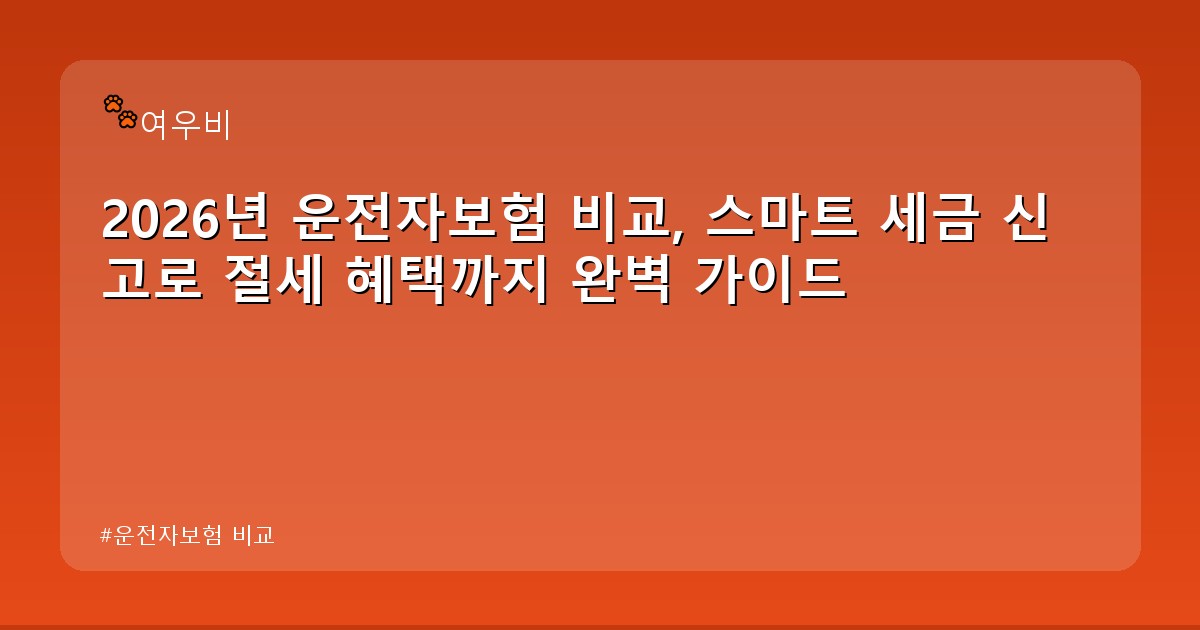 여우비

2026년 운전자보험 비교, 스마트 세금 신고로 절세 혜택까지 완벽 가이드

#운전자보험 비교